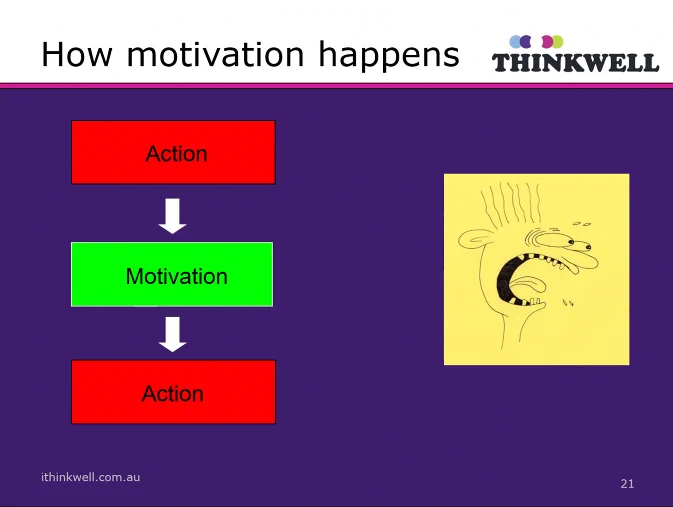 How motivation happens

THINKWELL

Action

Motivation

Action

ithinkwell.com.au

21